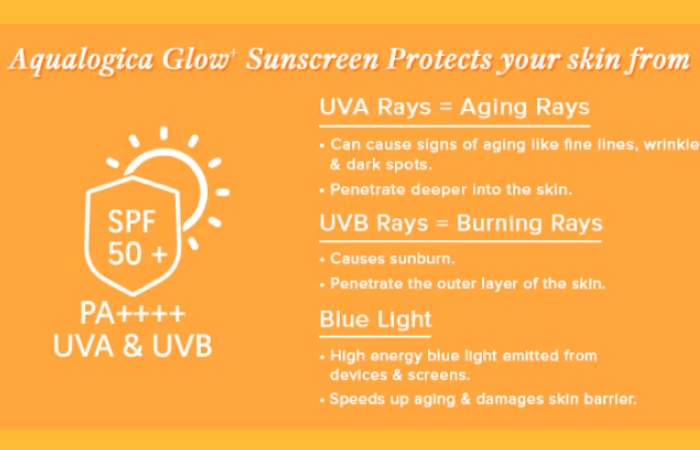 Aqualogica Glow⁺ Sunscreen Protects your skin from

SPF 50 +

PA++++ UVA & UVB

UVA Rays = Aging Rays

• Can cause signs of aging like fine lines, wrinkle & dark spots.

• Penetrate deeper into the skin.

UVB Rays = Burning Rays

• Causes sunburn.

• Penetrate the outer layer of the skin.

Blue Light

• High energy blue light emitted from devices & screens.

• Speeds up aging & damages skin barrier.